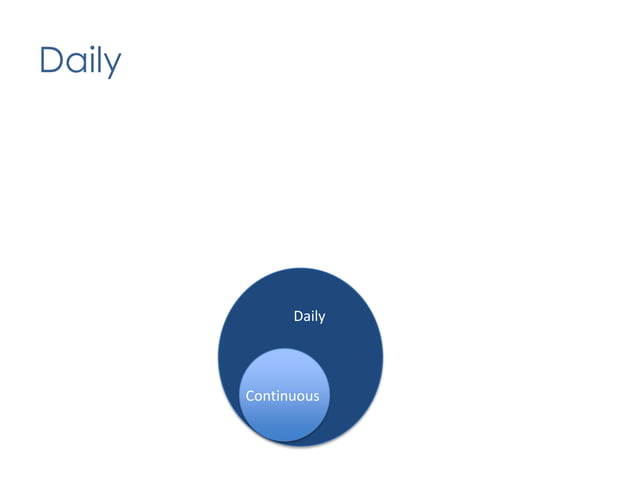 Daily

Daily

Continuous